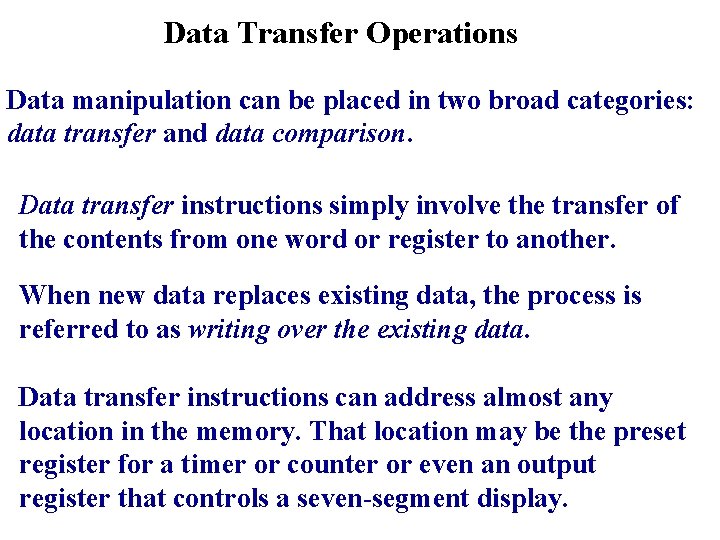 Data Transfer Operations

Data manipulation can be placed in two broad categories: data transfer and data comparison.

Data transfer instructions simply involve the transfer of the contents from one word or register to another.

When new data replaces existing data, the process is referred to as writing over the existing data.

Data transfer instructions can address almost any location in the memory. That location may be the preset register for a timer or counter or even an output register that controls a seven-segment display.